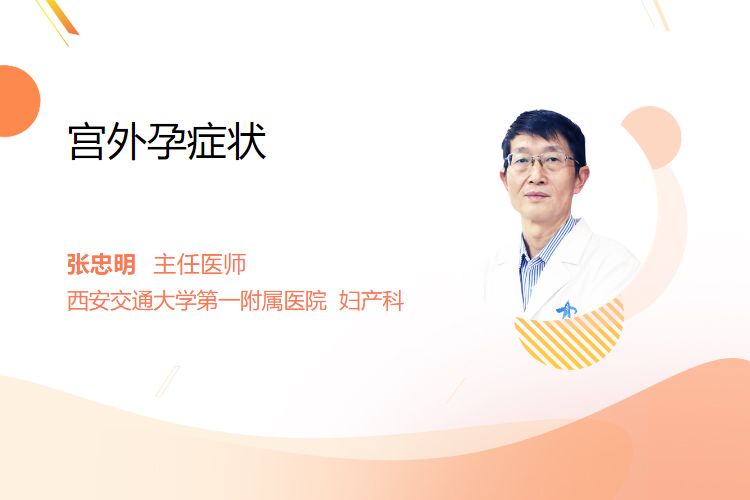 宫外孕症状

张忠明 主任医师
西安交通大学第一附属医院 妇产科